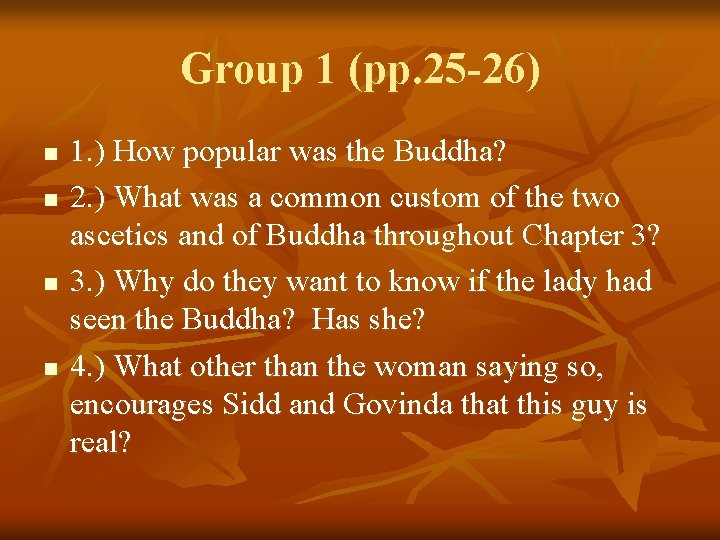 Group 1 (pp.25-26)

1.) How popular was the Buddha?

2.) What was a common custom of the two ascetics and of Buddha throughout Chapter 3?

3.) Why do they want to know if the lady had seen the Buddha? Has she?

4.) What other than the woman saying so, encourages Sidd and Govinda that this guy is real?